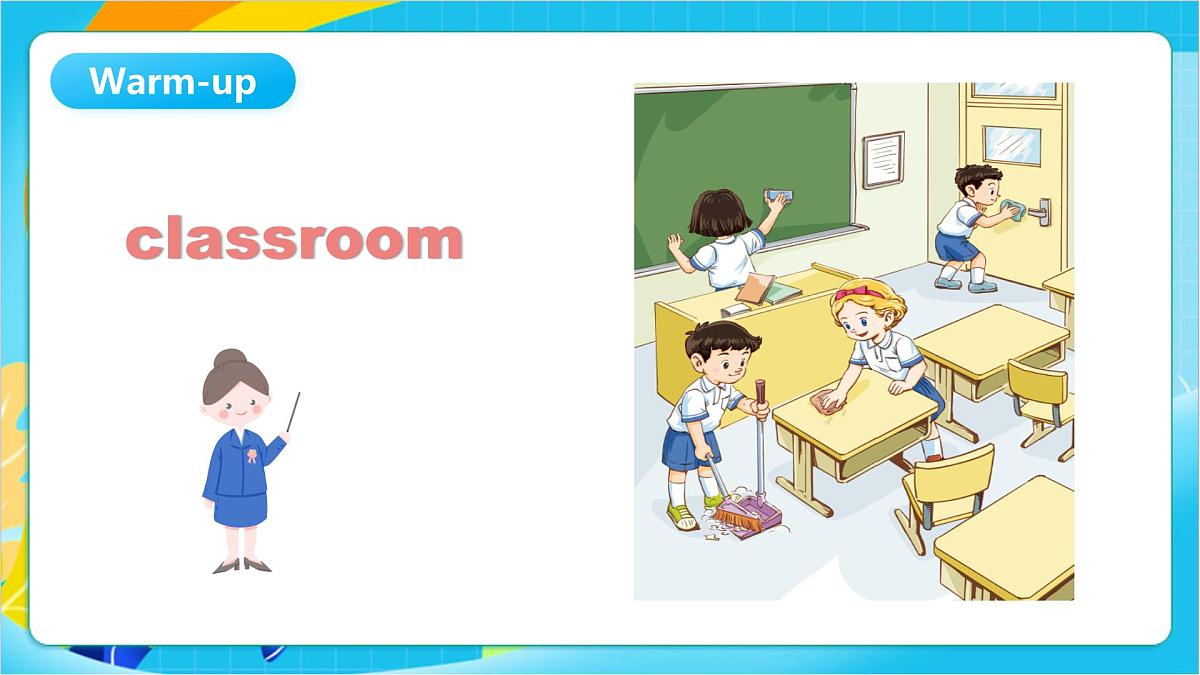 Warm-up

classroom